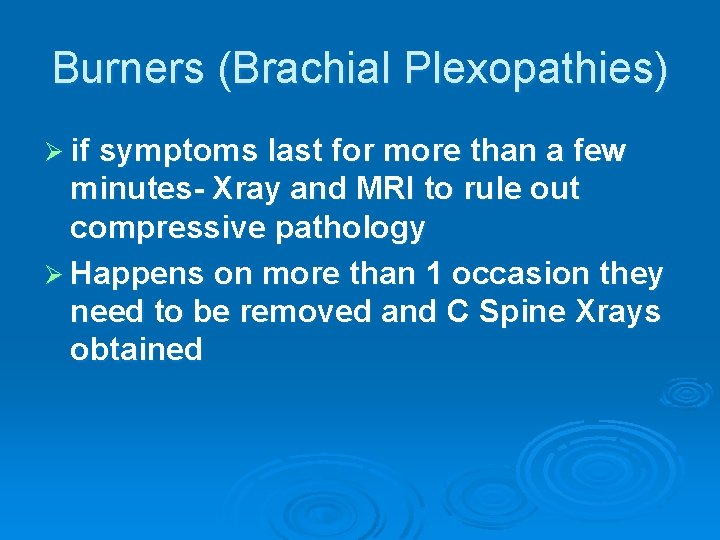 Burners (Brachial Plexopathies)

➢ if symptoms last for more than a few minutes- Xray and MRI to rule out compressive pathology

➢ Happens on more than 1 occasion they need to be removed and C Spine Xrays obtained